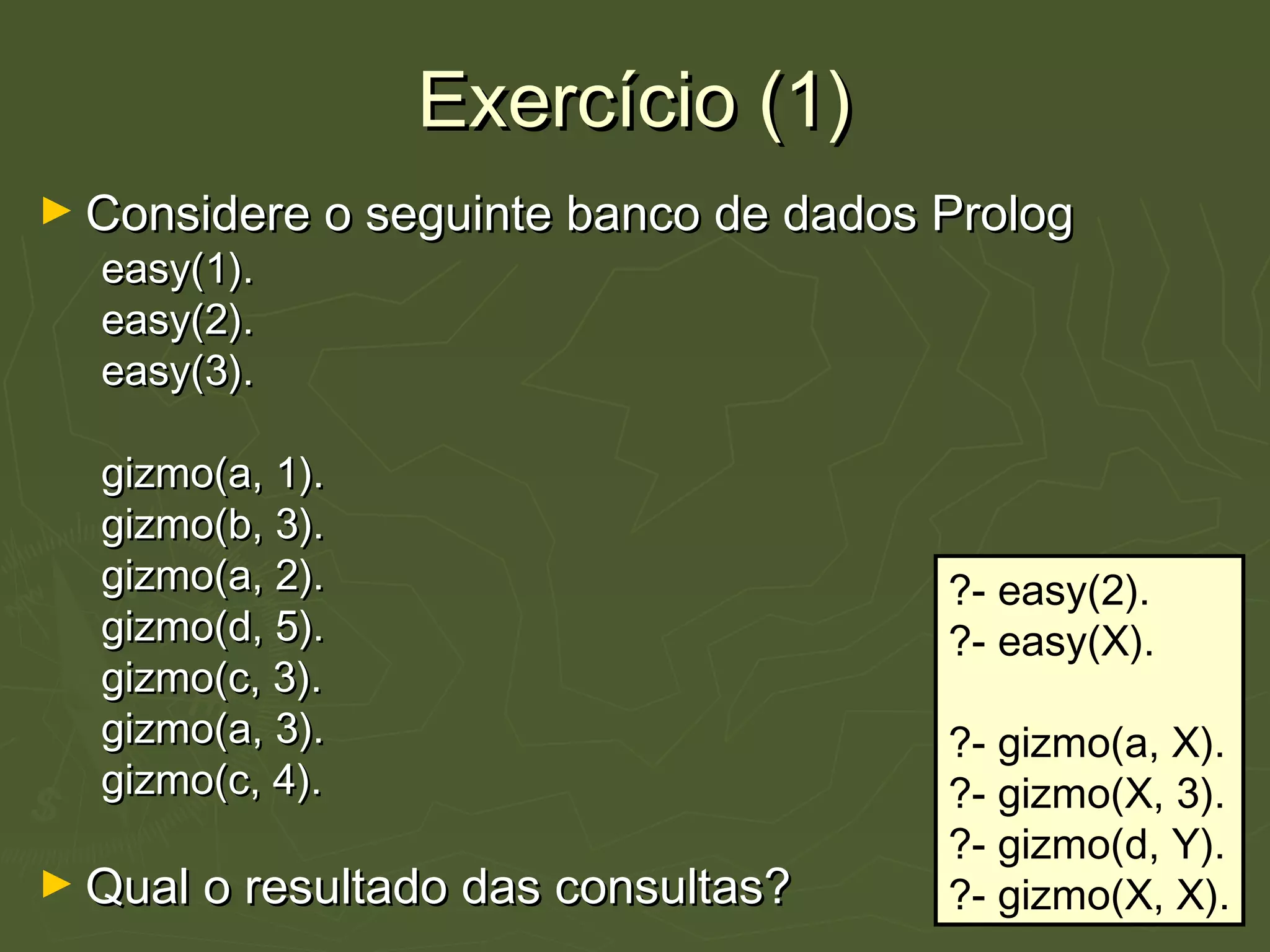 Exercício (1)

► Considere o seguinte banco de dados Prolog
easy(1).
easy(2).
easy(3).

gizmo(a, 1).
gizmo(b, 3).
gizmo(a, 2).
gizmo(d, 5).
gizmo(c, 3).
gizmo(a, 3).
gizmo(c, 4).

► Qual o resultado das consultas?

?- easy(2).
?- easy(X).

?- gizmo(a, X).
?- gizmo(X, 3).
?- gizmo(d, Y).
?- gizmo(X, X).